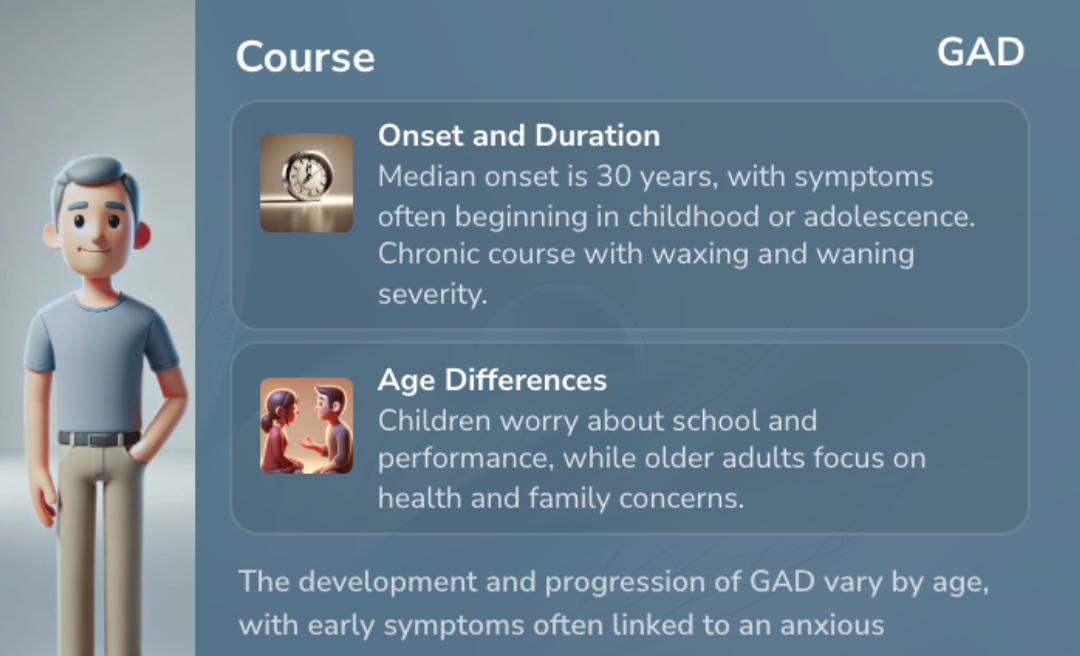 Course

GAD

Onset and Duration
Median onset is 30 years, with symptoms often beginning in childhood or adolescence. Chronic course with waxing and waning severity.

Age Differences
Children worry about school and performance, while older adults focus on health and family concerns.

The development and progression of GAD vary by age, with early symptoms often linked to an anxious